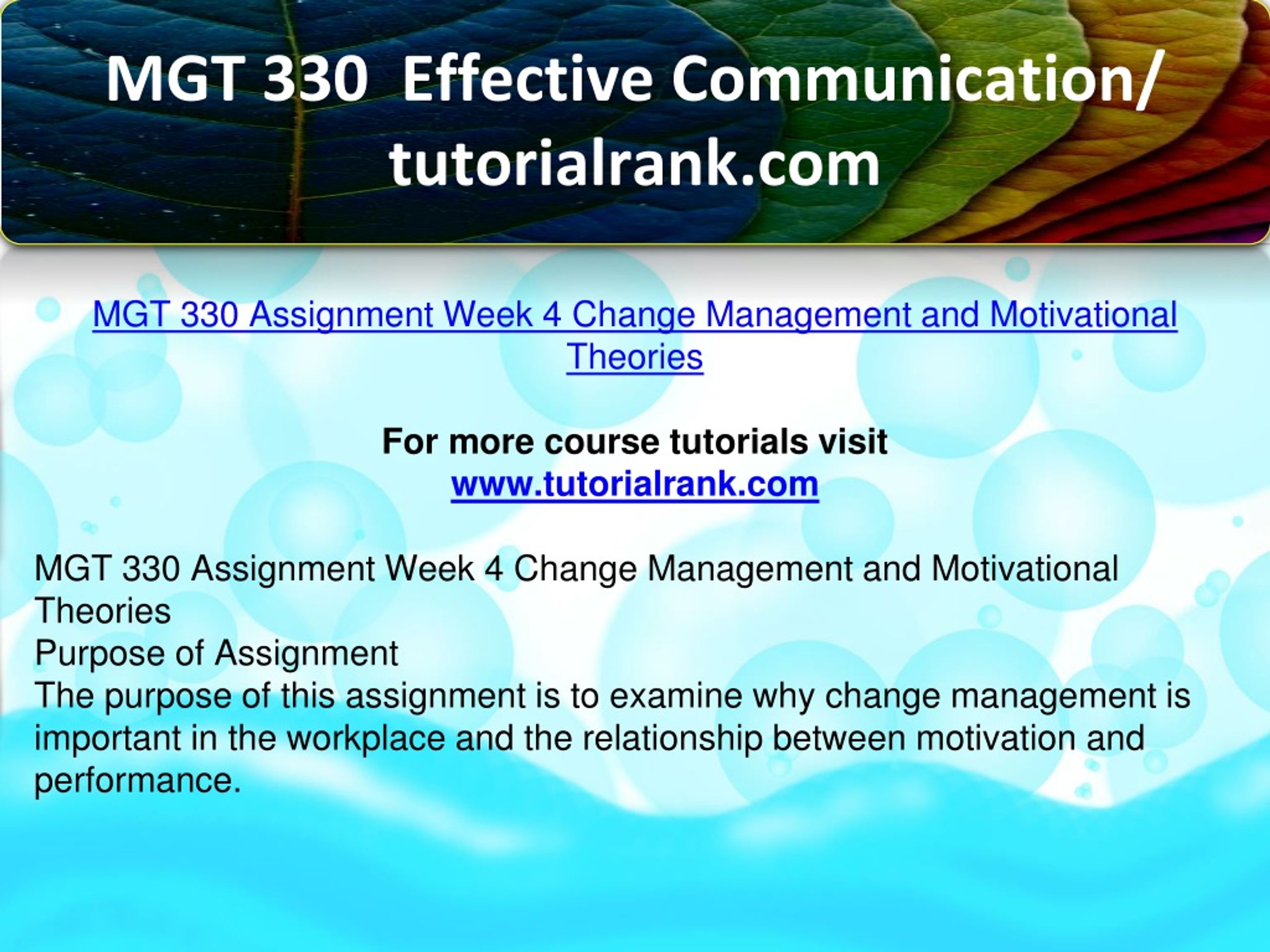 MGT 330 Effective Communication/ tutorialrank.com

MGT 330 Assignment Week 4 Change Management and Motivational Theories

For more course tutorials visit
www.tutorialrank.com

MGT 330 Assignment Week 4 Change Management and Motivational Theories
Purpose of Assignment
The purpose of this assignment is to examine why change management is important in the workplace and the relationship between motivation and performance.